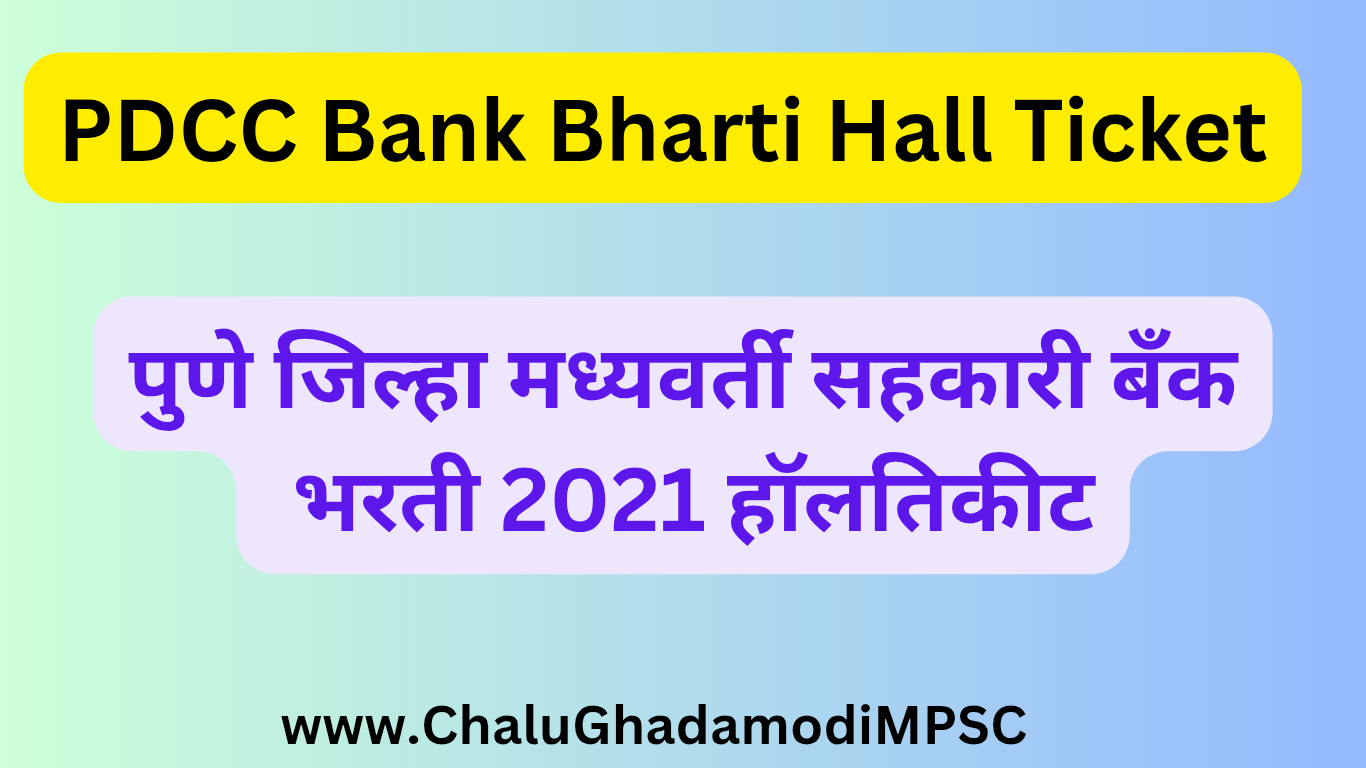 PDCC Bank Bharti Hall Ticket

पुणे जिल्हा मध्यवर्ती सहकारी बँक भरती 2021 हॉलतिकीट

www.ChaluGhadamodiMPSC